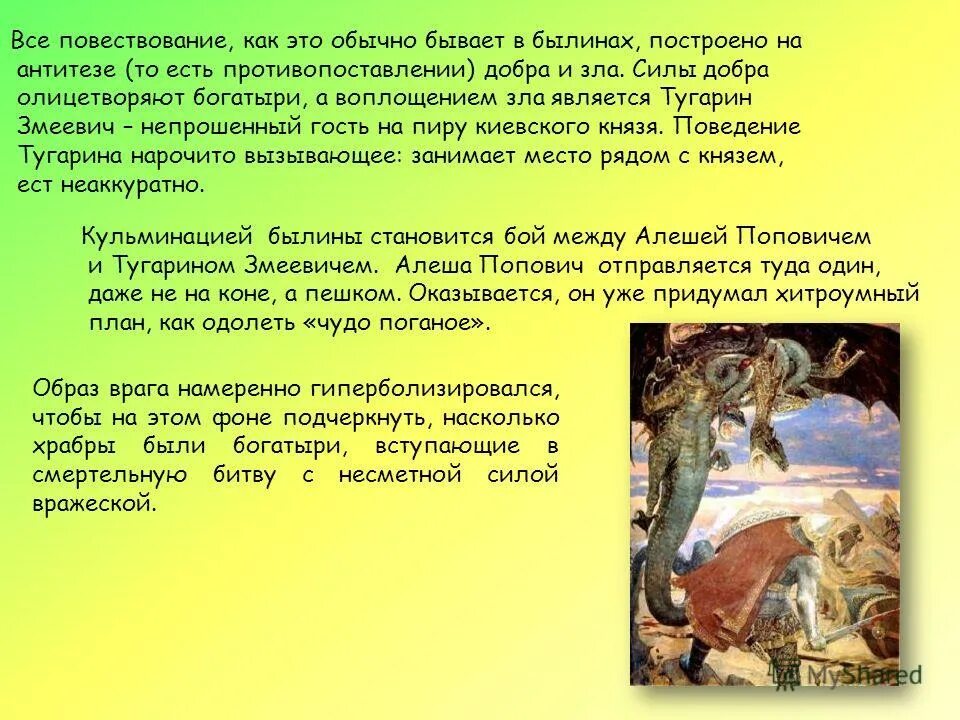 Все повествование, как это обычно бывает в былинах, построено на антитезе (то есть противопоставлении) добра и зла. Силы добра олицетворяют богатыри, а воплощением зла является Тугарин Змеевич – непрошенный гость на пиру киевского князя. Поведение Тугарина нарочито вызывающее: занимает место рядом с князем, ест неаккуратно.

Кульминацией былины становится бой между Алешей Поповичем и Тугарином Змеевичем. Алеша Попович отправляется туда один, даже не на коне, а пешком. Оказывается, он уже придумал хитроумный план, как одолеть «чудо поганое».

Образ врага намеренно гиперболизировался, чтобы на этом фоне подчеркнуть, насколько храбры были богатыри, вступающие в смертельную битву с несметной силой вражеской.

MyShared